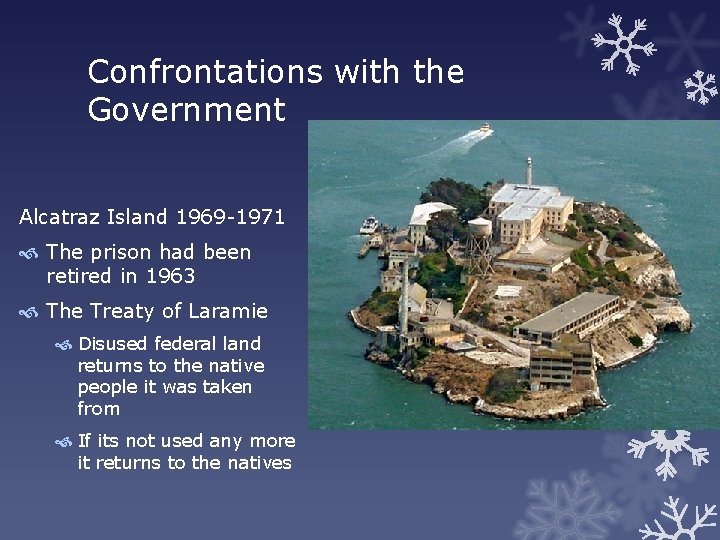 Confrontations with the Government

Alcatraz Island 1969-1971

The prison had been retired in 1963

The Treaty of Laramie

Disused federal land returns to the native people it was taken from

If its not used any more it returns to the natives